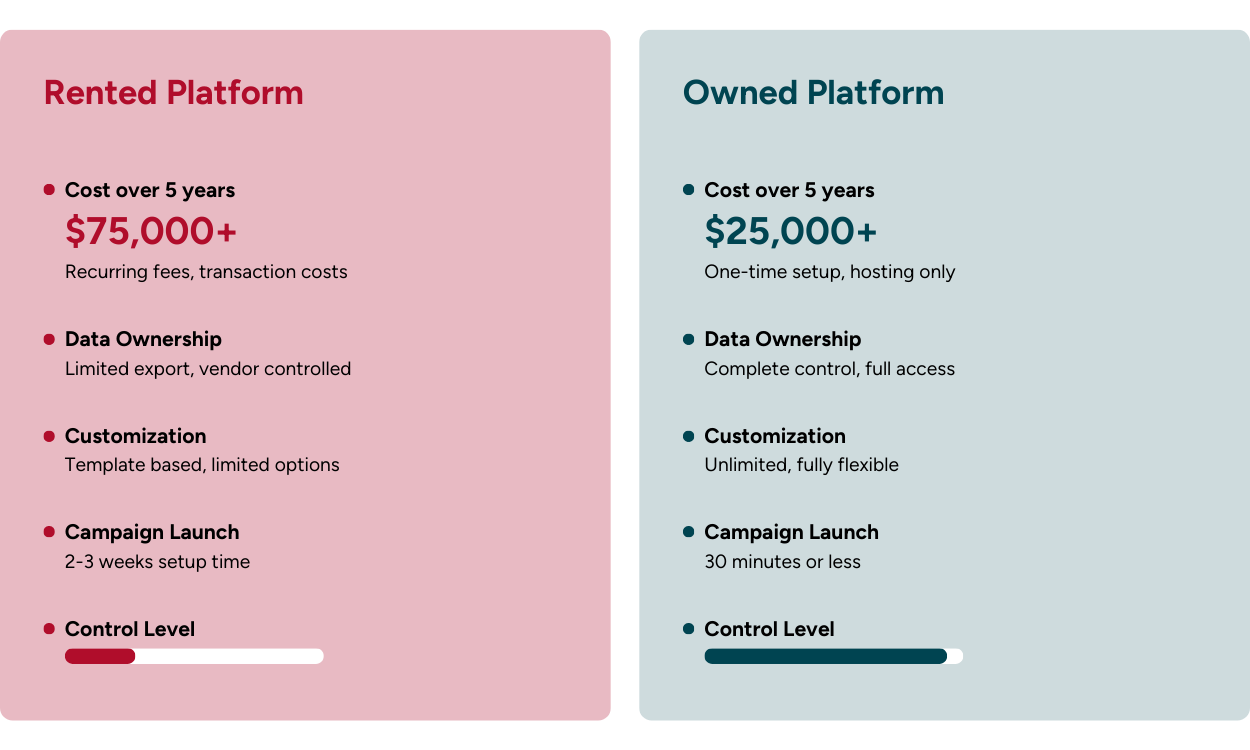 Rented Platform

Cost over 5 years
$75,000+
Recurring fees, transaction costs

Data Ownership
Limited export, vendor controlled

Customization
Template based, limited options

Campaign Launch
2-3 weeks setup time

Control Level

Owned Platform

Cost over 5 years
$25,000+
One-time setup, hosting only

Data Ownership
Complete control, full access

Customization
Unlimited, fully flexible

Campaign Launch
30 minutes or less

Control Level